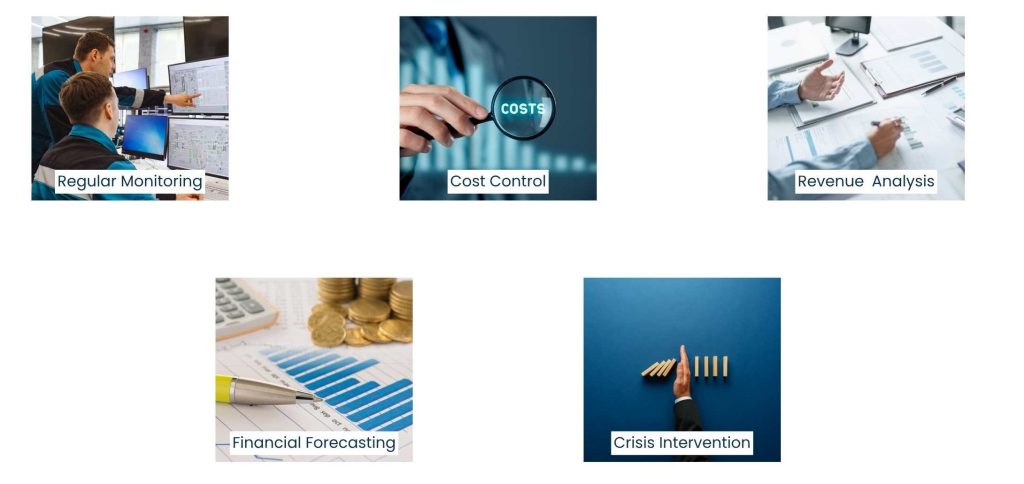 Regular Monitoring

COSTS

Cost Control

Revenue Analysis

Financial Forecasting

Crisis Intervention